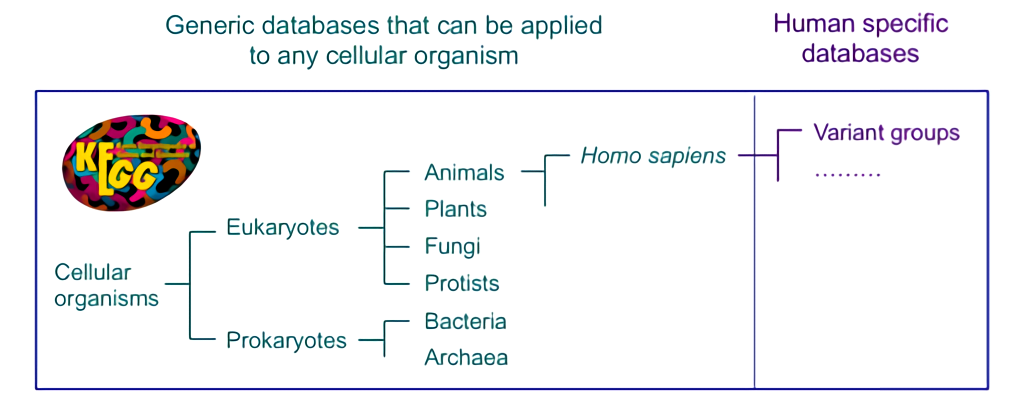 Generic databases that can be applied to any cellular organism

Human specific databases

KEGG

Cellular organisms

Eukaryotes

Prokaryotes

Animals

Plants

Fungi

Protists

Bacteria

Archaea

Homo sapiens

Variant groups

………